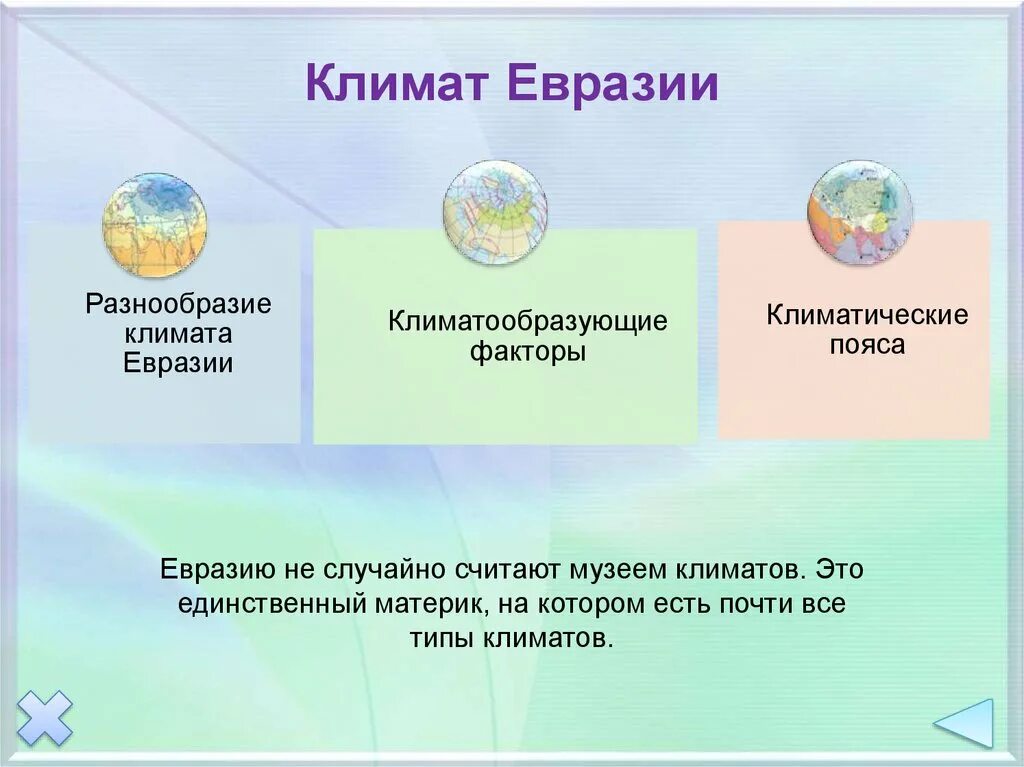 Климат Евразии

Разнообразие климата Евразии

Климатообразующие факторы

Климатические пояса

Евразию не случайно считают музеем климатов. Это единственный материк, на котором есть почти все типы климатов.